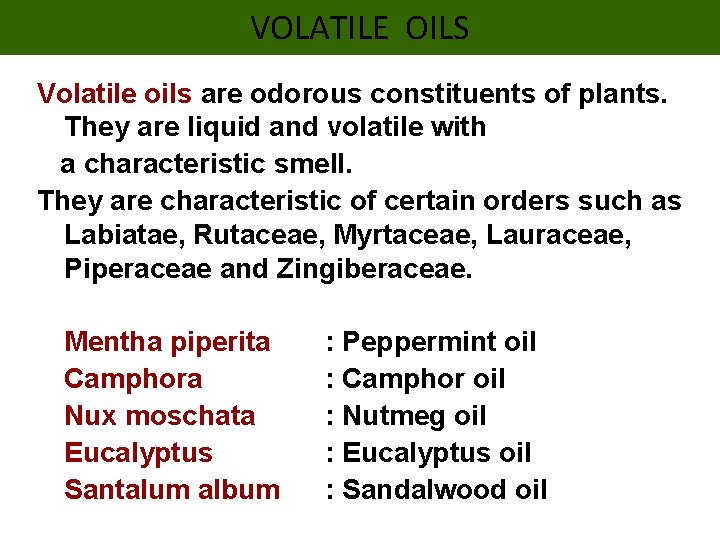 VOLATILE OILS

Volatile oils are odorous constituents of plants. They are liquid and volatile with a characteristic smell.

They are characteristic of certain orders such as Labiatae, Rutaceae, Myrtaceae, Lauraceae, Piperaceae and Zingiberaceae.

Mentha piperita : Peppermint oil
Camphora : Camphor oil
Nux moschata : Nutmeg oil
Eucalyptus : Eucalyptus oil
Santalum album : Sandalwood oil